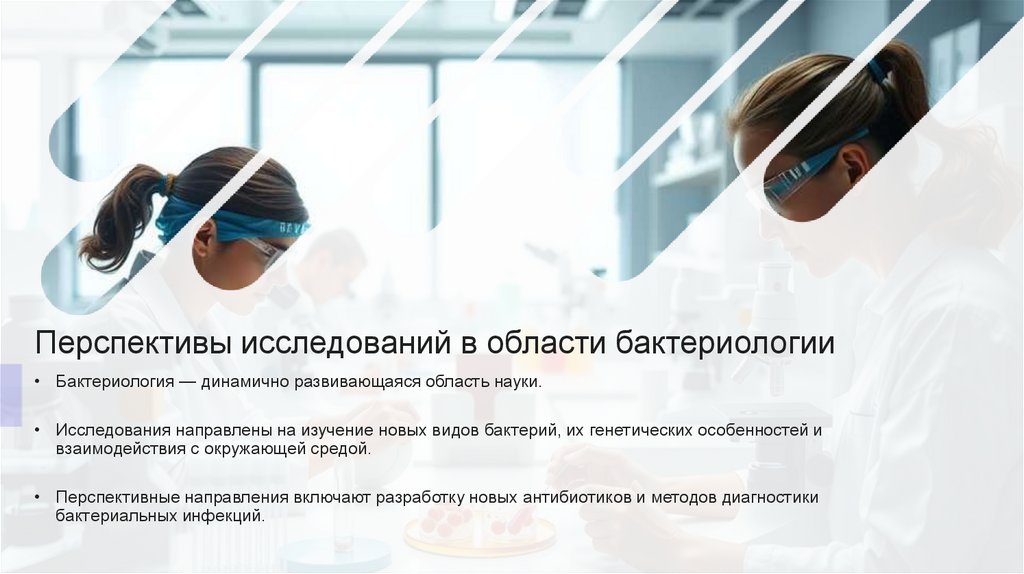 Перспективы исследований в области бактериологии

• Бактериология — динамично развивающаяся область науки.

• Исследования направлены на изучение новых видов бактерий, их генетических особенностей и взаимодействия с окружающей средой.

• Перспективные направления включают разработку новых антибиотиков и методов диагностики бактериальных инфекций.